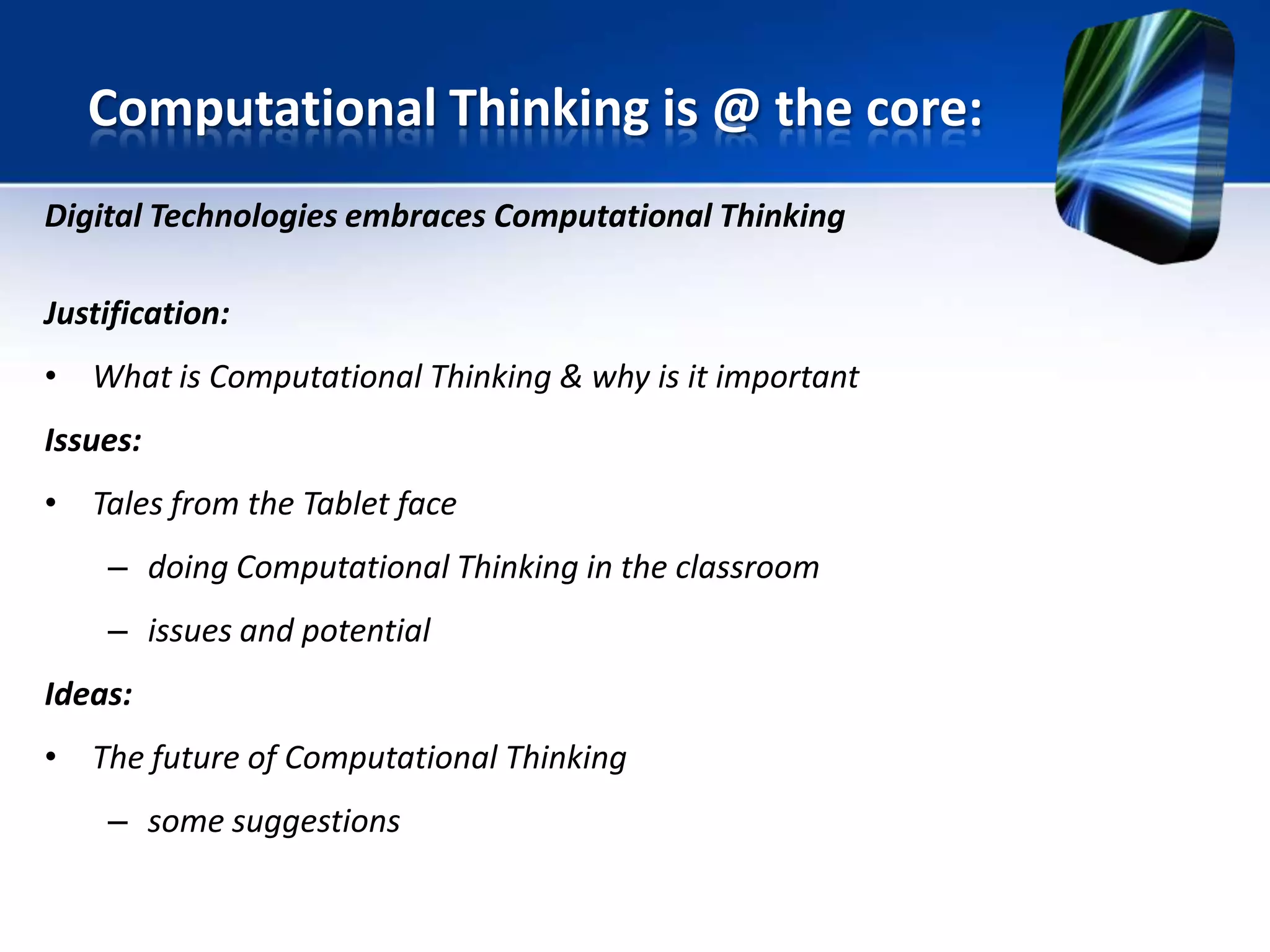 Computational Thinking is @ the core:

Digital Technologies embraces Computational Thinking

Justification:

• What is Computational Thinking & why is it important

Issues:

• Tales from the Tablet face

– doing Computational Thinking in the classroom

– issues and potential

Ideas:

• The future of Computational Thinking

– some suggestions